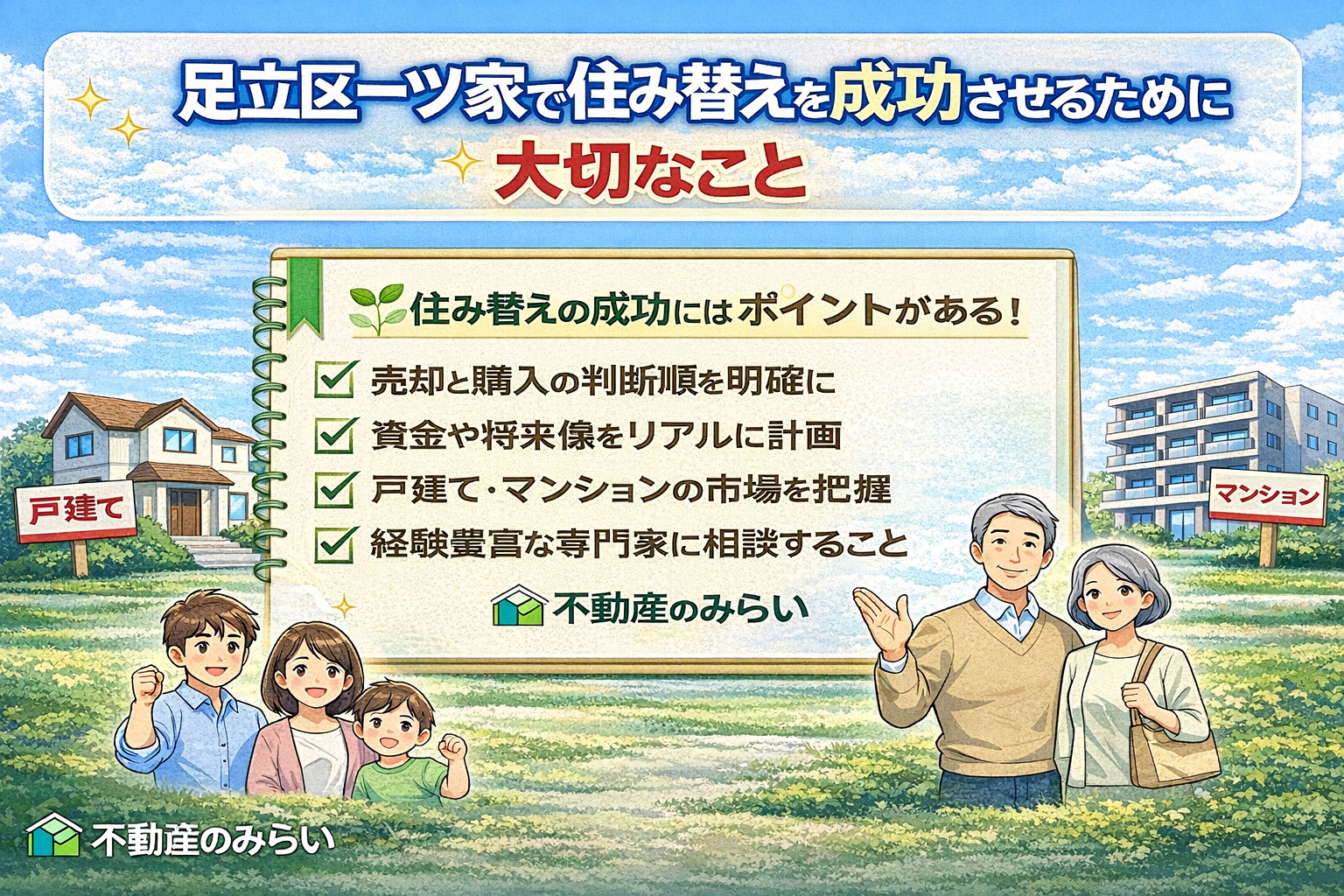 足立区一ツ家で住み替えを成功させるために
大切なこと

住み替えの成功にはポイントがある！

売却と購入の判断順を明確に
資金や将来像をリアルに計画
戸建て・マンションの市場を把握
経験豊富な専門家に相談すること

不動産のみらい

戸建て

マンション

不動産のみらい